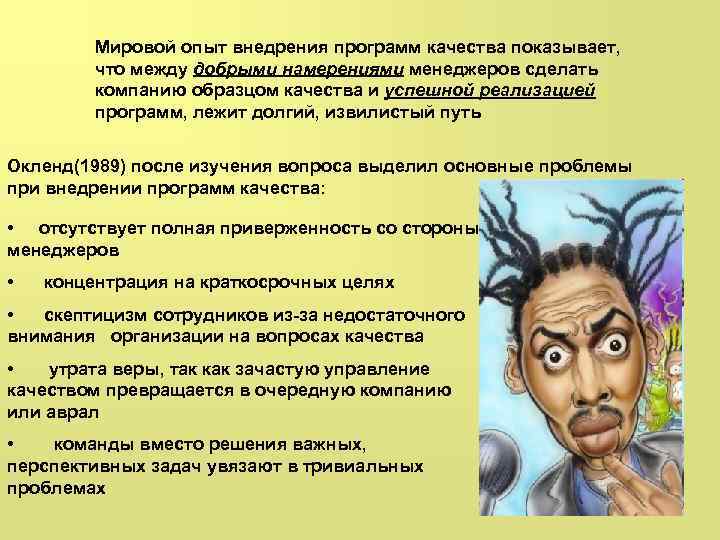 Мировой опыт внедрения программ качества показывает, что между добрыми намерениями менеджеров сделать компанию образцом качества и успешной реализацией программ, лежит долгий, извилистый путь

Окленд(1989) после изучения вопроса выделил основные проблемы при внедрении программ качества:

• отсутствует полная приверженность со стороны менеджеров

• концентрация на краткосрочных целях

• скептицизм сотрудников из-за недостаточного внимания организации на вопросах качества

• утрата веры, так как зачастую управление качеством превращается в очередную компанию или аврал

• команды вместо решения важных, перспективных задач увязают в тривиальных проблемах